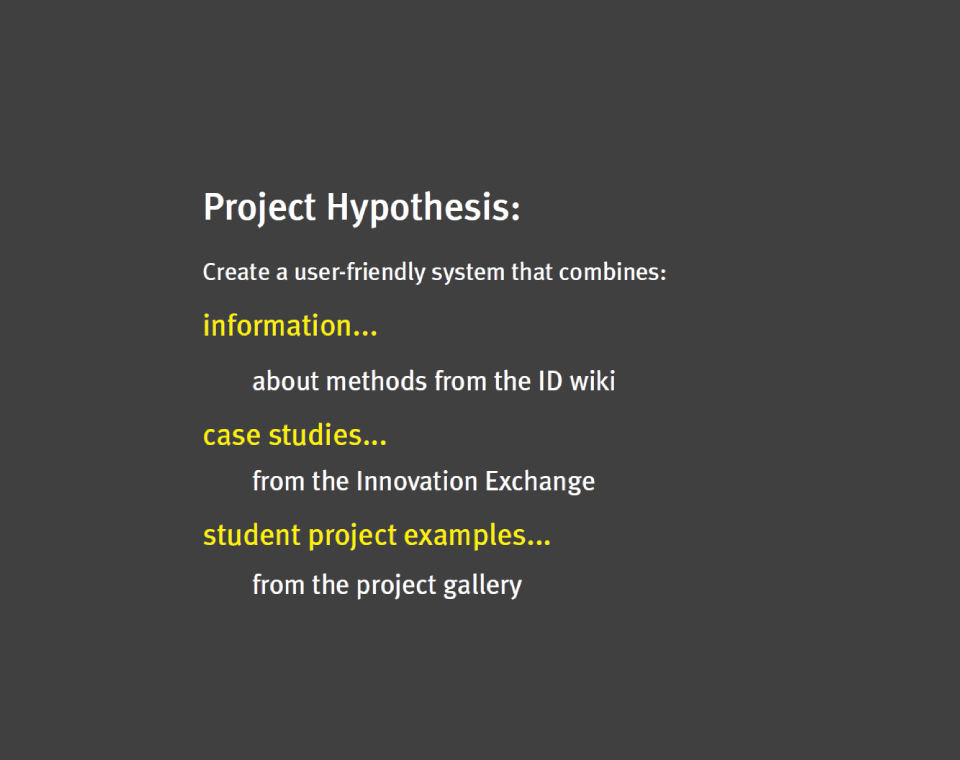 Project Hypothesis:

Create a user-friendly system that combines:

information...

about methods from the ID wiki

case studies...

from the Innovation Exchange

student project examples...

from the project gallery